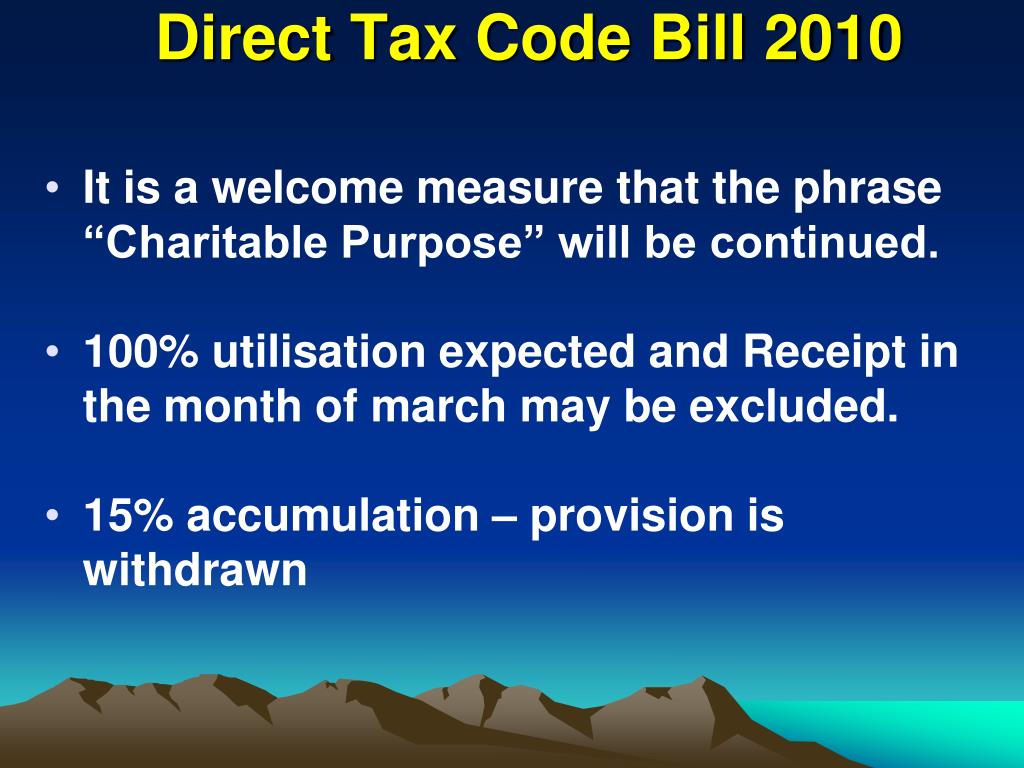 Direct Tax Code Bill 2010

• It is a welcome measure that the phrase “Charitable Purpose” will be continued.

• 100% utilisation expected and Receipt in the month of march may be excluded.

• 15% accumulation – provision is withdrawn